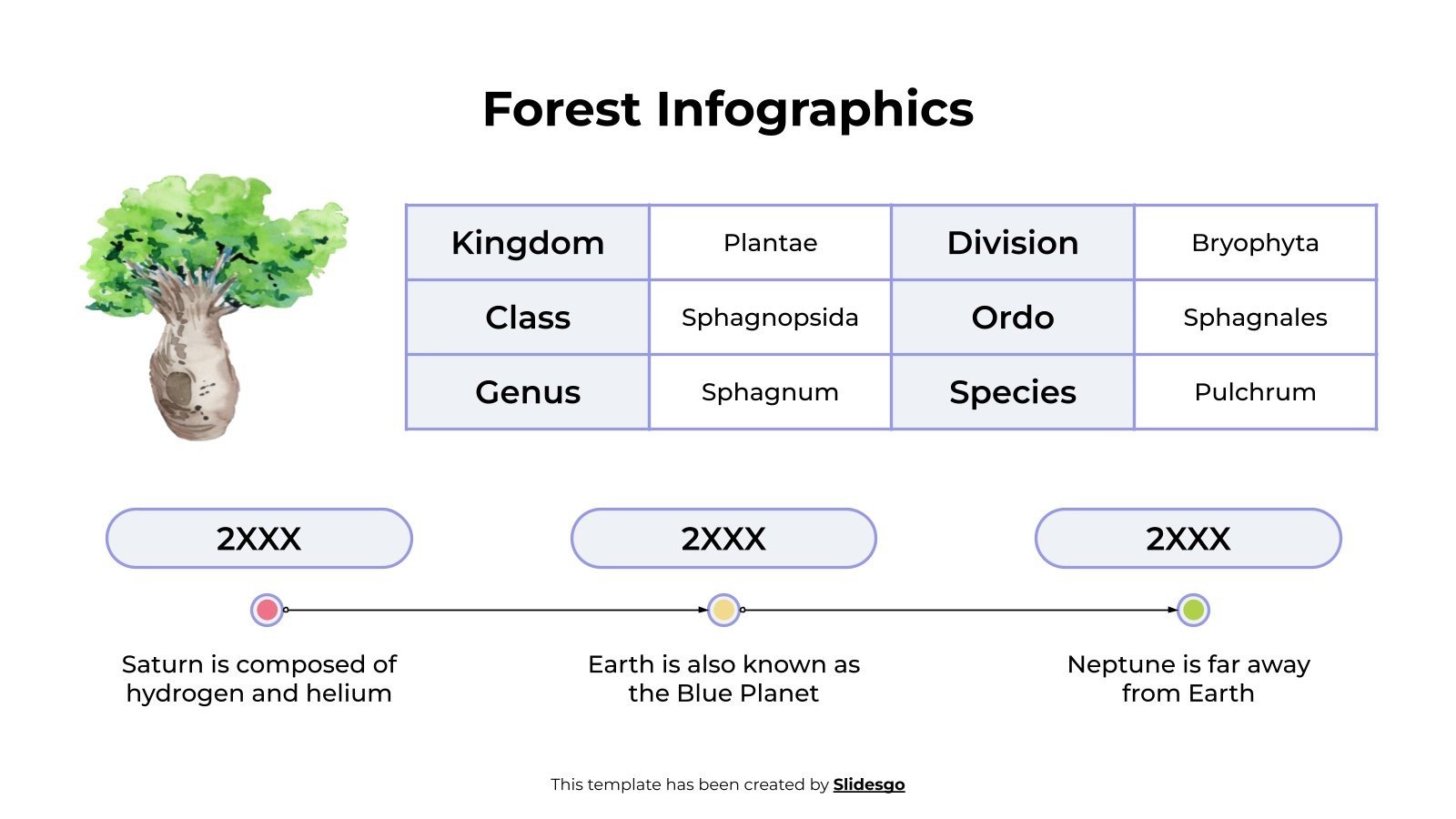 Forest Infographics

| Kingdom | Plantae | Division | Bryophyta |
|---|---|---|---|
| Class | Sphagnopsida | Ordo | Sphagnales |
| Genus | Sphagnum | Species | Pulchrum |

2XXX

Saturn is composed of hydrogen and helium

2XXX

Earth is also known as the Blue Planet

2XXX

Neptune is far away from Earth

This template has been created by Slidesgo